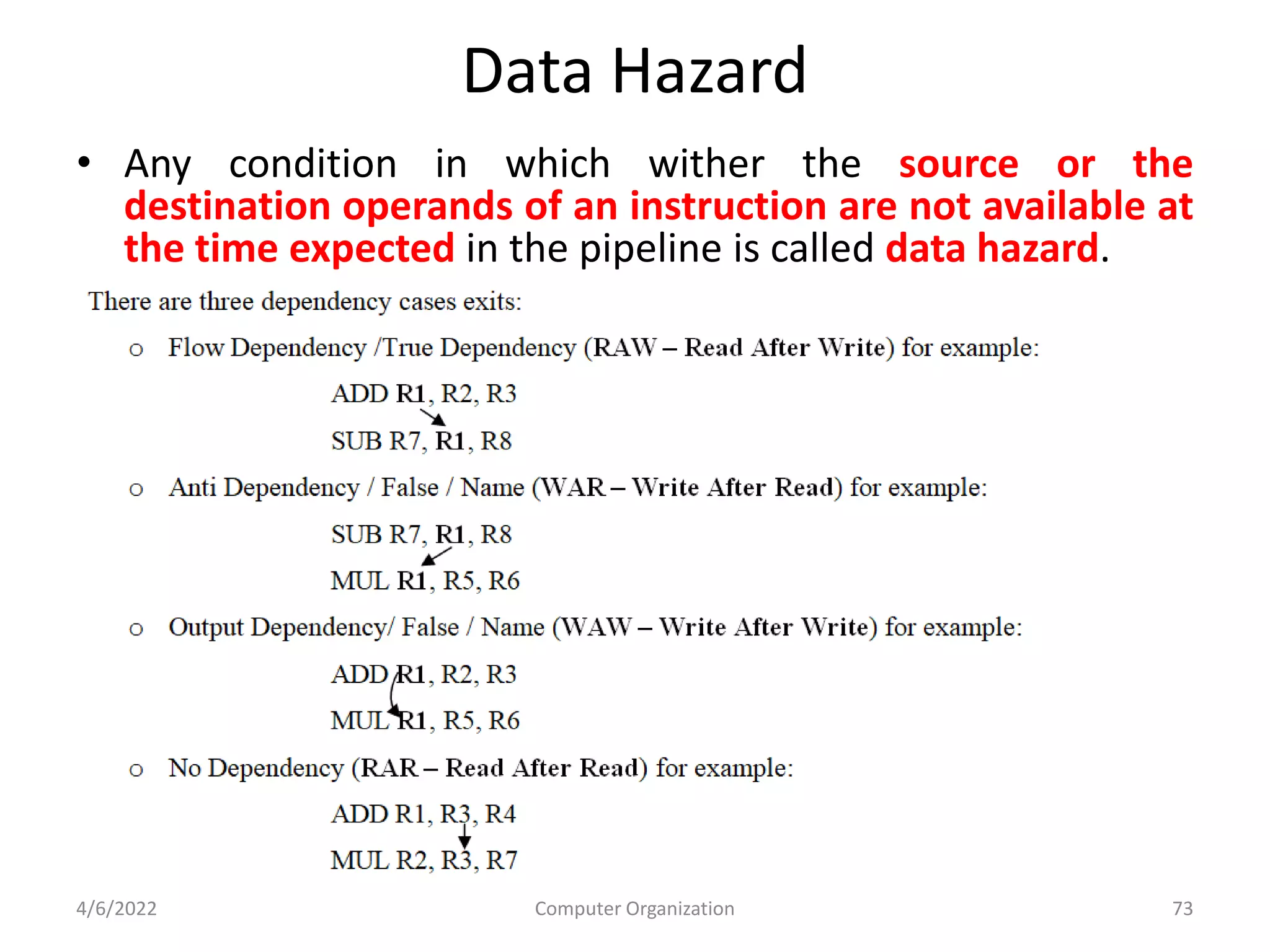 Data Hazard

• Any condition in which wither the source or the destination operands of an instruction are not available at the time expected in the pipeline is called data hazard.

There are three dependency cases exits:

o Flow Dependency /True Dependency (RAW – Read After Write) for example:

ADD R1, R2, R3

SUB R7, R1, R8

o Anti Dependency / False / Name (WAR – Write After Read) for example:

SUB R7, R1, R8

MUL R1, R5, R6

o Output Dependency/ False / Name (WAW – Write After Write) for example:

ADD R1, R2, R3

MUL R1, R5, R6

o No Dependency (RAR – Read After Read) for example:

ADD R1, R3, R4

MUL R2, R3, R7

4/6/2022 Computer Organization 73